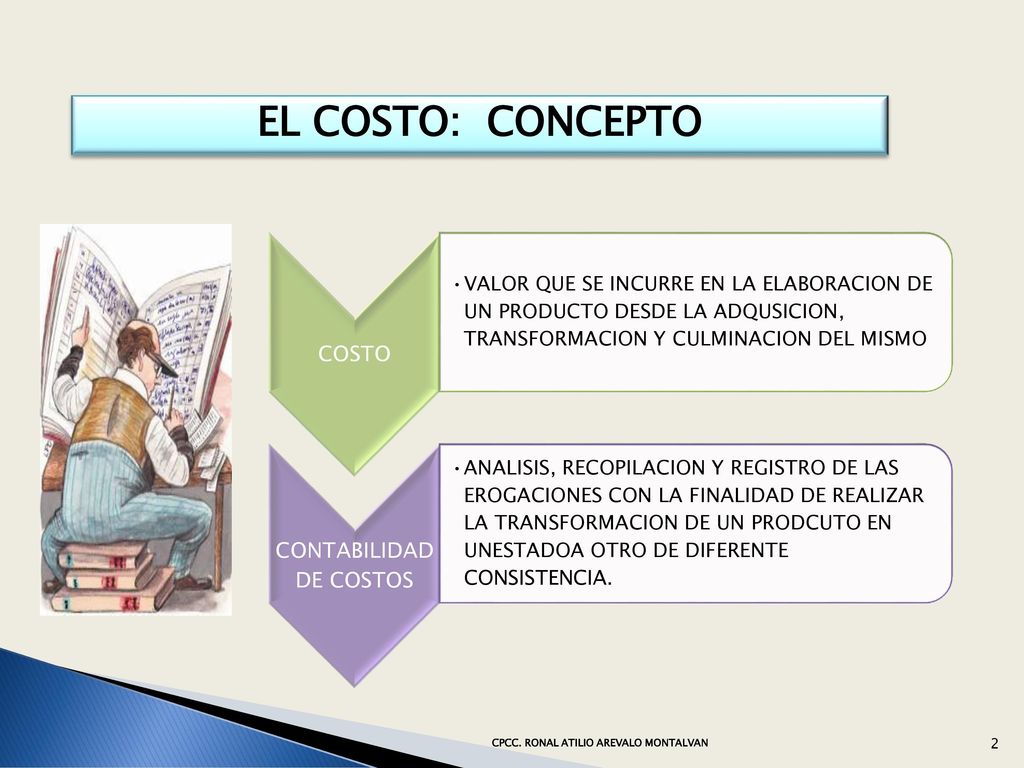 EL COSTO: CONCEPTO

COSTO

• VALOR QUE SE INCURRE EN LA ELABORACION DE UN PRODUCTO DESDE LA ADQUSICION, TRANSFORMACION Y CULMINACION DEL MISMO

CONTABILIDAD DE COSTOS

• ANALISIS, RECOPILACION Y REGISTRO DE LAS EROGACIONES CON LA FINALIDAD DE REALIZAR LA TRANSFORMACION DE UN PRODCUTO EN UNESTADOA OTRO DE DIFERENTE CONSISTENCIA.

CPCC. RONAL ATILIO AREVALO MONTALVAN

2